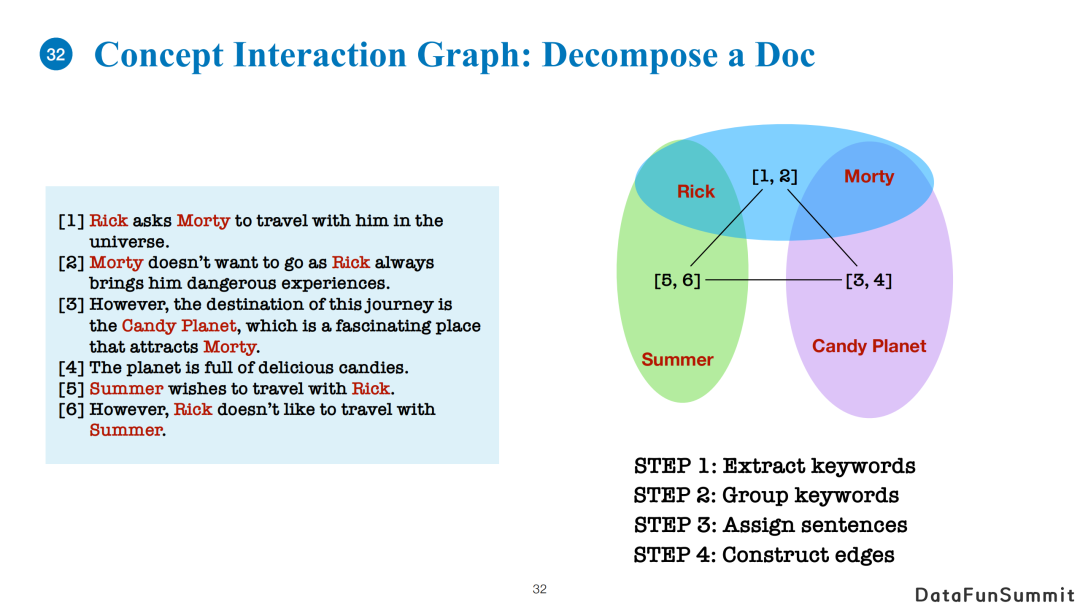 32 Concept Interaction Graph: Decompose a Doc

[1] Rick asks Morty to travel with him in the universe.
[2] Morty doesn't want to go as Rick always brings him dangerous experiences.
[3] However, the destination of this journey is the Candy Planet, which is a fascinating place that attracts Morty.
[4] The planet is full of delicious candies.
[5] Summer wishes to travel with Rick.
[6] However, Rick doesn't like to travel with Summer.

Rick
[1, 2]
Morty
[5, 6]
[3, 4]
Summer
Candy Planet

STEP 1: Extract keywords
STEP 2: Group keywords
STEP 3: Assign sentences
STEP 4: Construct edges

32

DataFunSummit